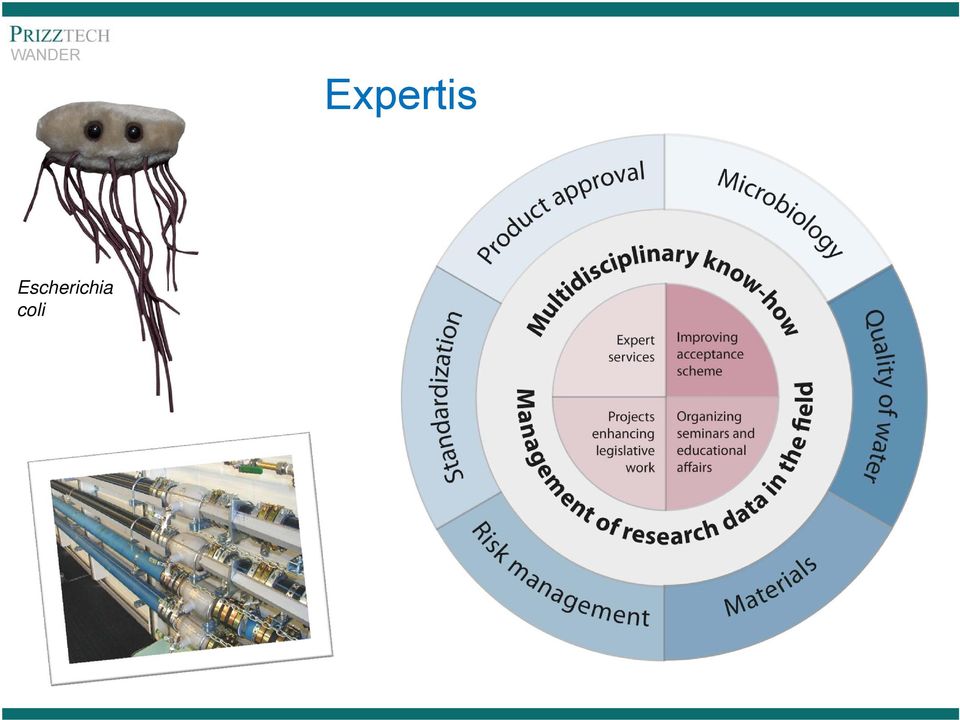 PRIZZTECH
WANDER

Expertis

Escherichia coli

Product approval
Microbiology
Quality of water
Materials
Risk management
Standardization

Multidisciplinary know-how
Management of research data in the field

Expert services
Improving acceptance scheme
Projects enhancing legislative work
Organizing seminars and educational affairs